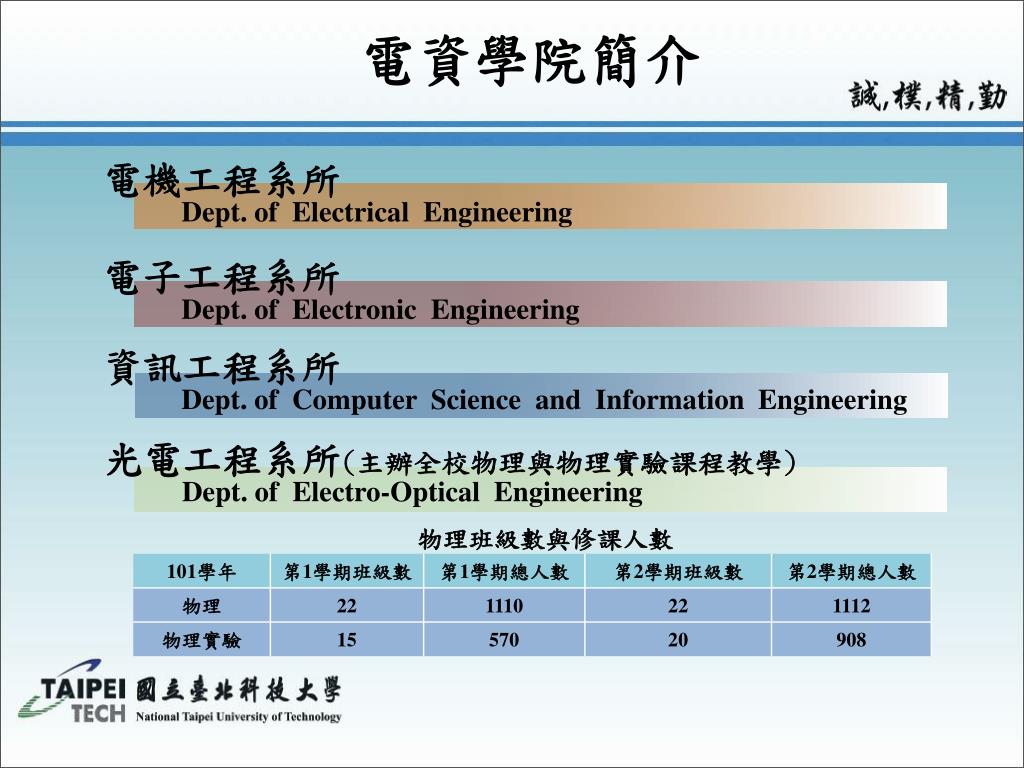 電資學院簡介

誠,樸,精,勤

電機工程系所
Dept. of Electrical Engineering

電子工程系所
Dept. of Electronic Engineering

資訊工程系所
Dept. of Computer Science and Information Engineering

光電工程系所(主辦全校物理與物理實驗課程教學)
Dept. of Electro-Optical Engineering

物理班級數與修課人數

| 101學年 | 第1學期班級數 | 第1學期總人數 | 第2學期班級數 | 第2學期總人數 |
|---|---|---|---|---|
| 物理 | 22 | 1110 | 22 | 1112 |
| 物理實驗 | 15 | 570 | 20 | 908 |

TAIPEI TECH 國立臺北科技大學
National Taipei University of Technology